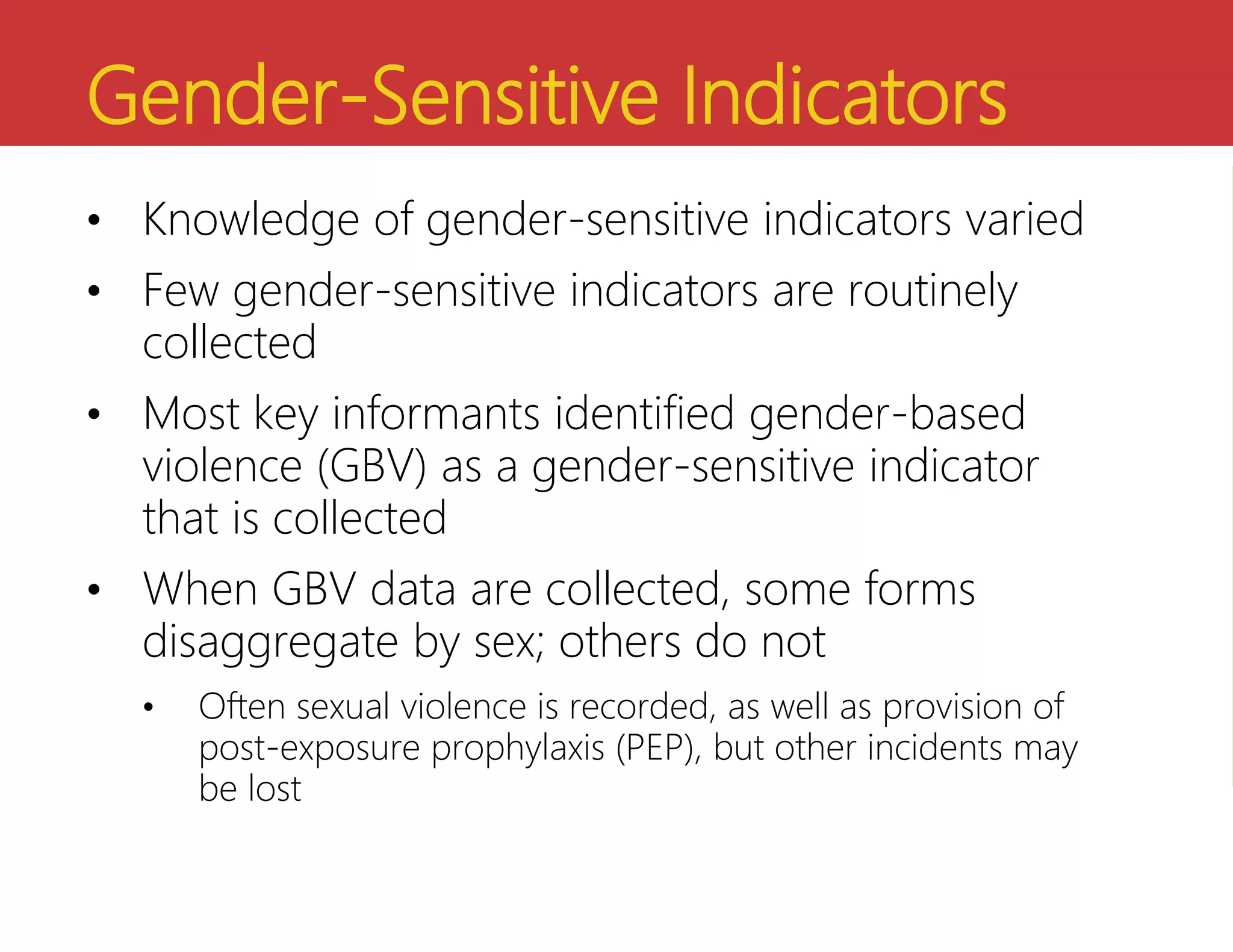 Gender-Sensitive Indicators

• Knowledge of gender-sensitive indicators varied

• Few gender-sensitive indicators are routinely collected

• Most key informants identified gender-based violence (GBV) as a gender-sensitive indicator that is collected

• When GBV data are collected, some forms disaggregate by sex; others do not

  • Often sexual violence is recorded, as well as provision of post-exposure prophylaxis (PEP), but other incidents may be lost